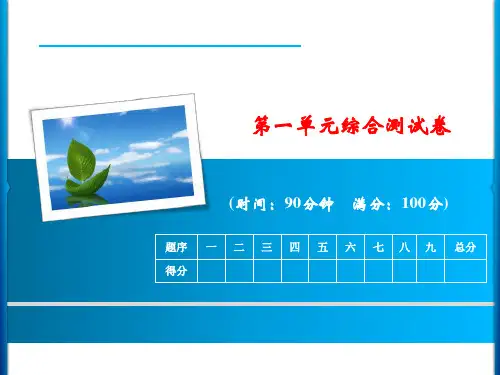 第一单元综合测试卷

(时间:90分钟　满分:100分)

| 题序 | 一 | 二 | 三 | 四 | 五 | 六 | 七 | 八 | 九 | 总分 |
|---|---|---|---|---|---|---|---|---|---|---|
| 得分 | | | | | | | | | | |